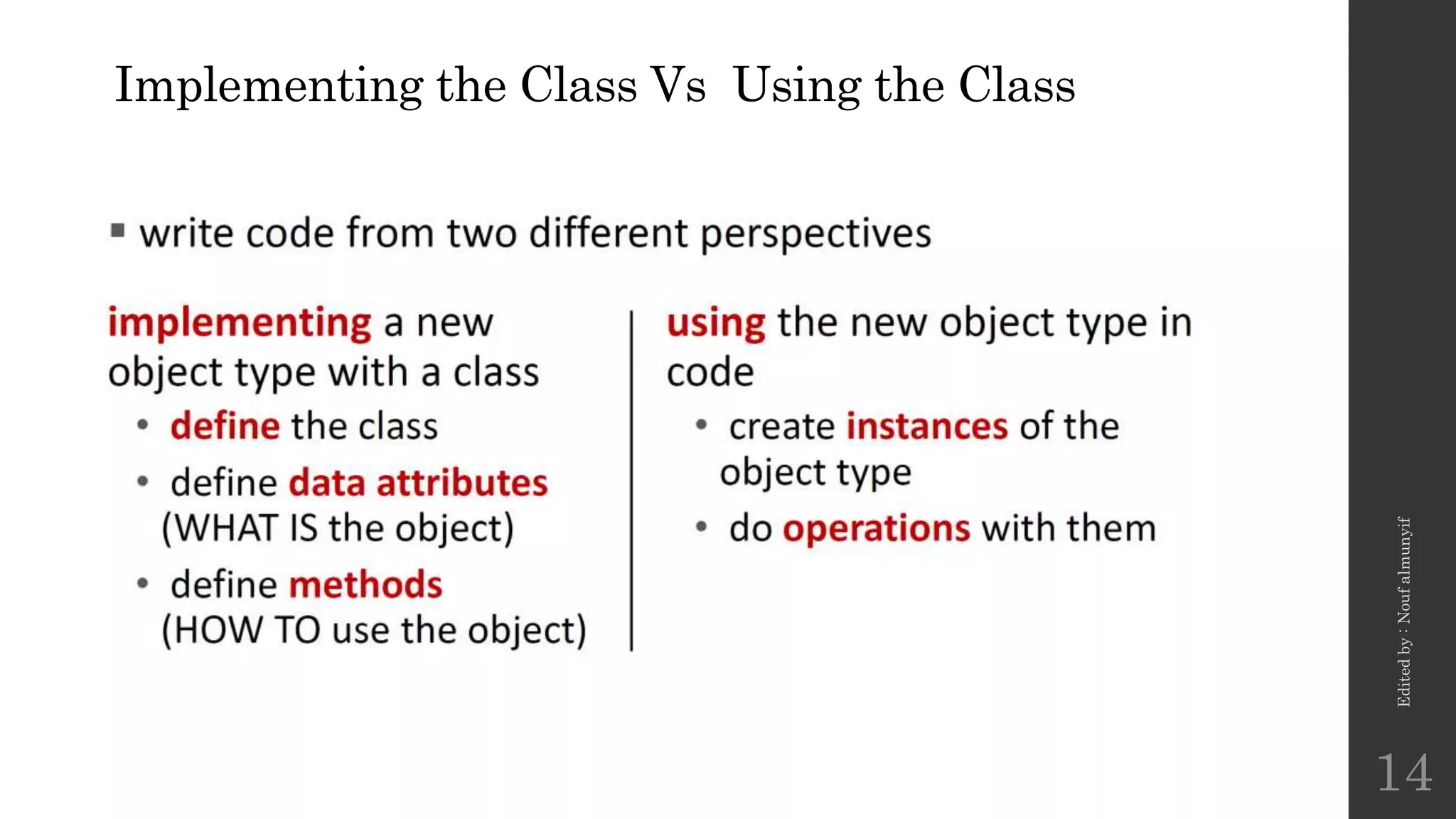 Implementing the Class Vs Using the Class

▪ write code from two different perspectives

implementing a new object type with a class

• define the class
• define data attributes (WHAT IS the object)
• define methods (HOW TO use the object)

using the new object type in code

• create instances of the object type
• do operations with them

Edited by : Nouf almunyif

14